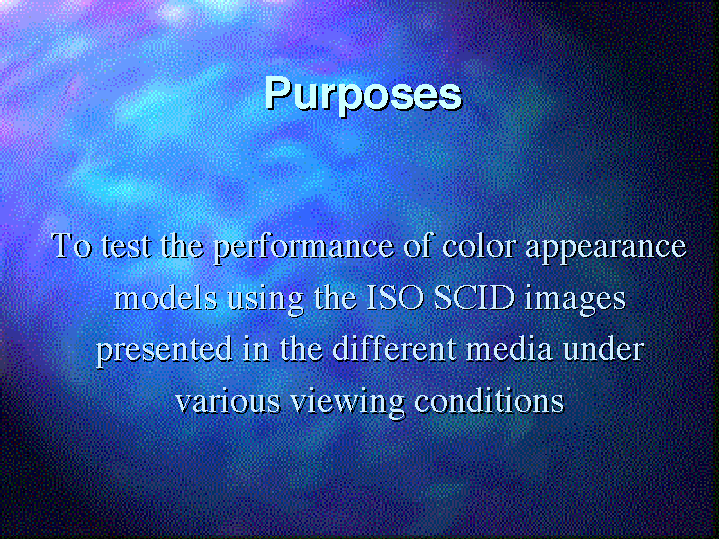 Purposes

To test the performance of color appearance models using the ISO SCID images presented in the different media under various viewing conditions